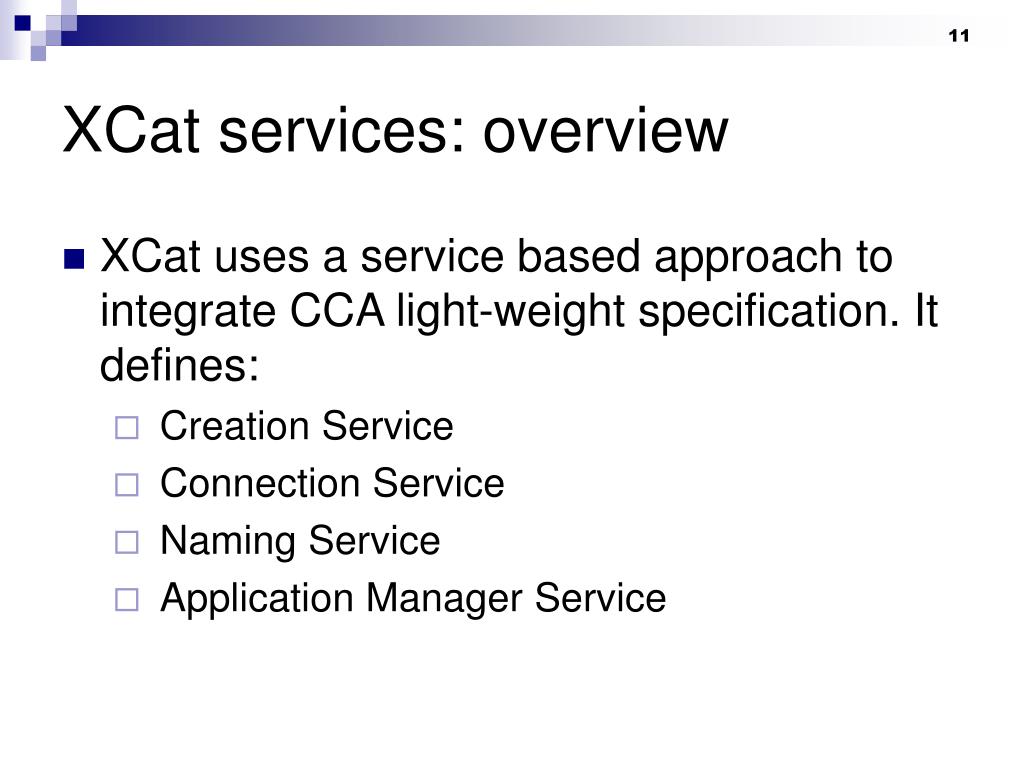 11

XCat services: overview

XCat uses a service based approach to integrate CCA light-weight specification. It defines:

Creation Service

Connection Service

Naming Service

Application Manager Service